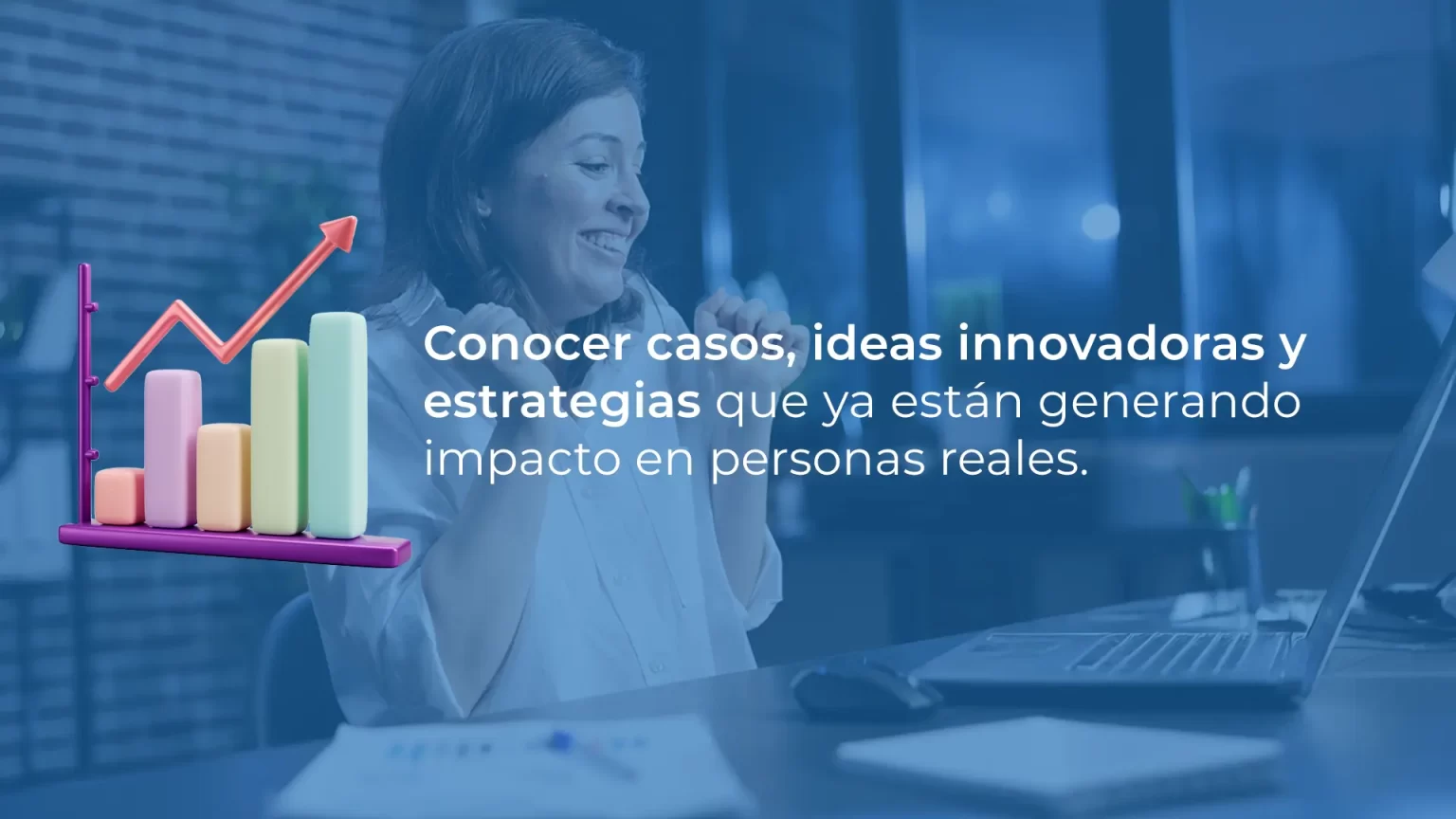 Conocer casos, ideas innovadoras y estrategias que ya están generando impacto en personas reales.